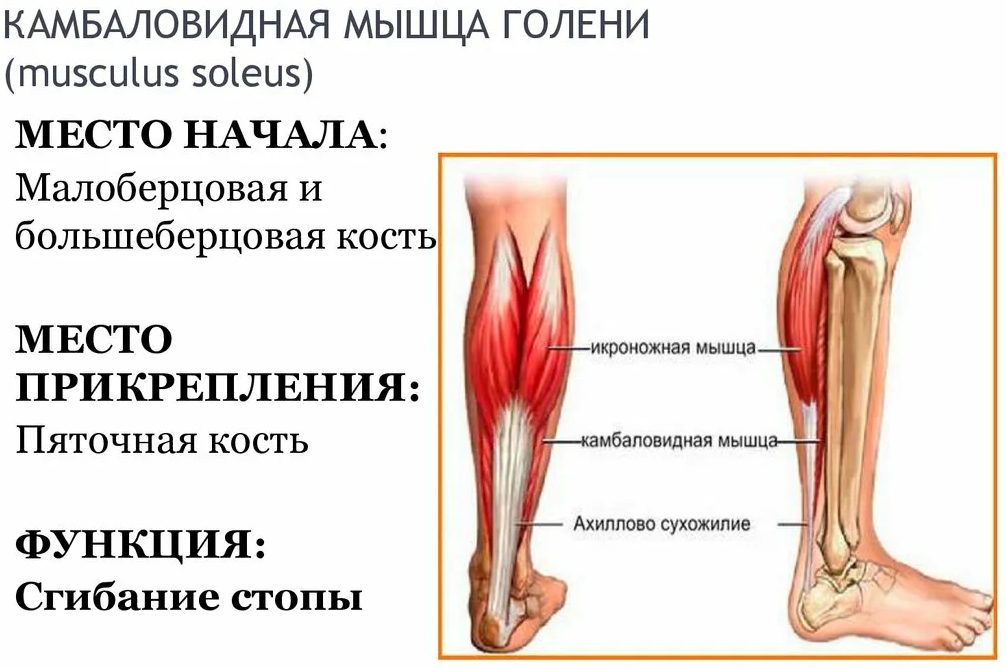 КАМБАЛОВИДНАЯ МЫШЦА ГОЛЕНИ
(musculus soleus)

МЕСТО НАЧАЛА:
Малоберцовая и большеберцовая кость

МЕСТО ПРИКРЕПЛЕНИЯ:
Пяточная кость

ФУНКЦИЯ:
Сгибание стопы

икроножная мышца
камбаловидная мышца
Ахиллово сухожилие